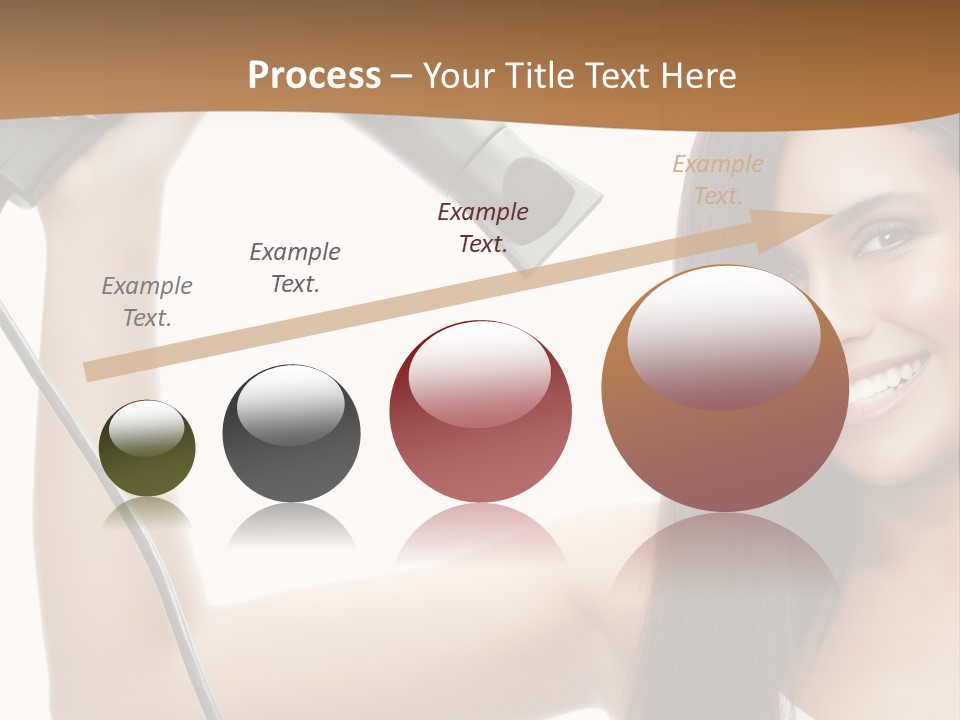 Process – Your Title Text Here

Example Text.

Example Text.

Example Text.

Example Text.